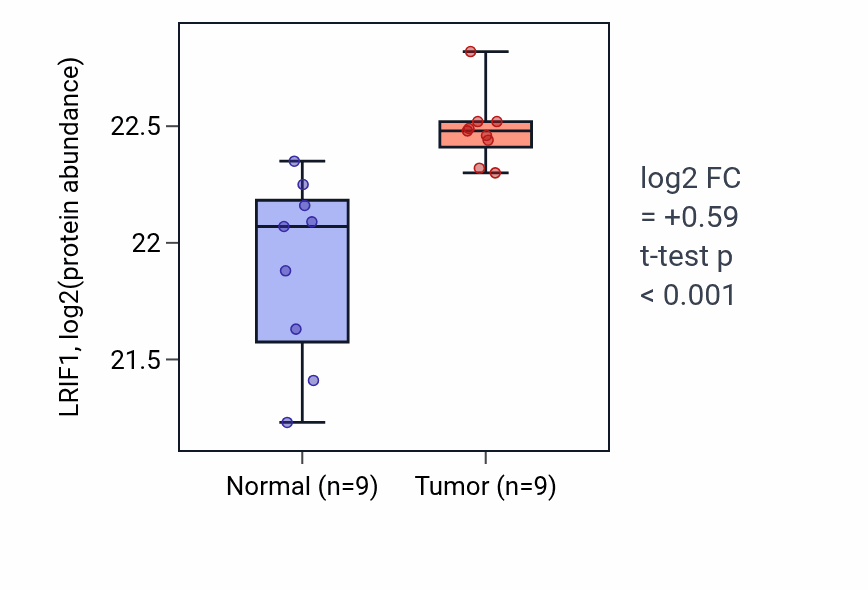 LRIF1, log2(protein abundance)

22.5
22
21.5

Normal (n=9)
Tumor (n=9)

log2 FC
= +0.59
t-test p
< 0.001